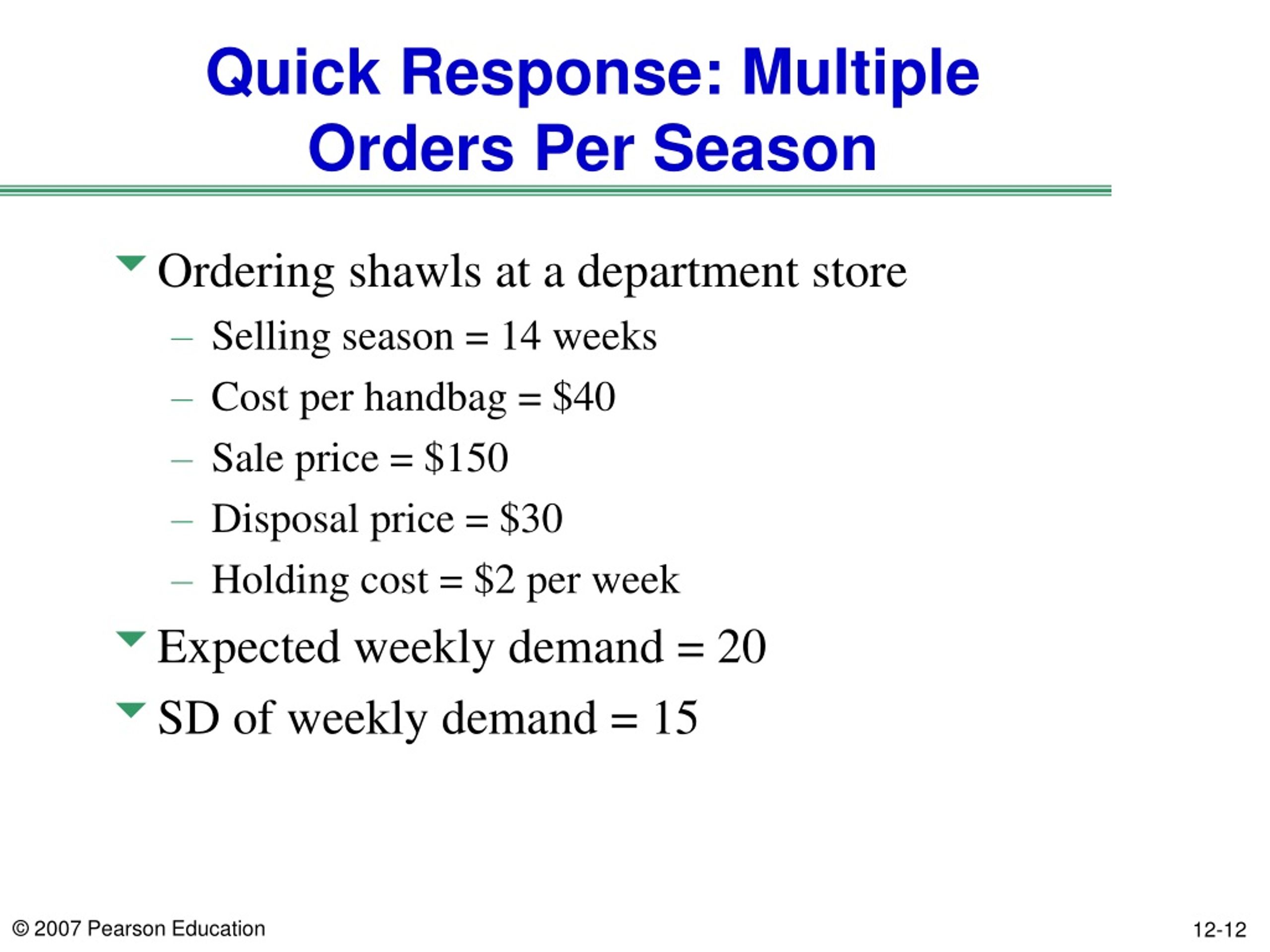 Quick Response: Multiple Orders Per Season

Ordering shawls at a department store

– Selling season = 14 weeks
– Cost per handbag = \$40
– Sale price = \$150
– Disposal price = \$30
– Holding cost = \$2 per week

Expected weekly demand = 20

SD of weekly demand = 15

© 2007 Pearson Education

12-12